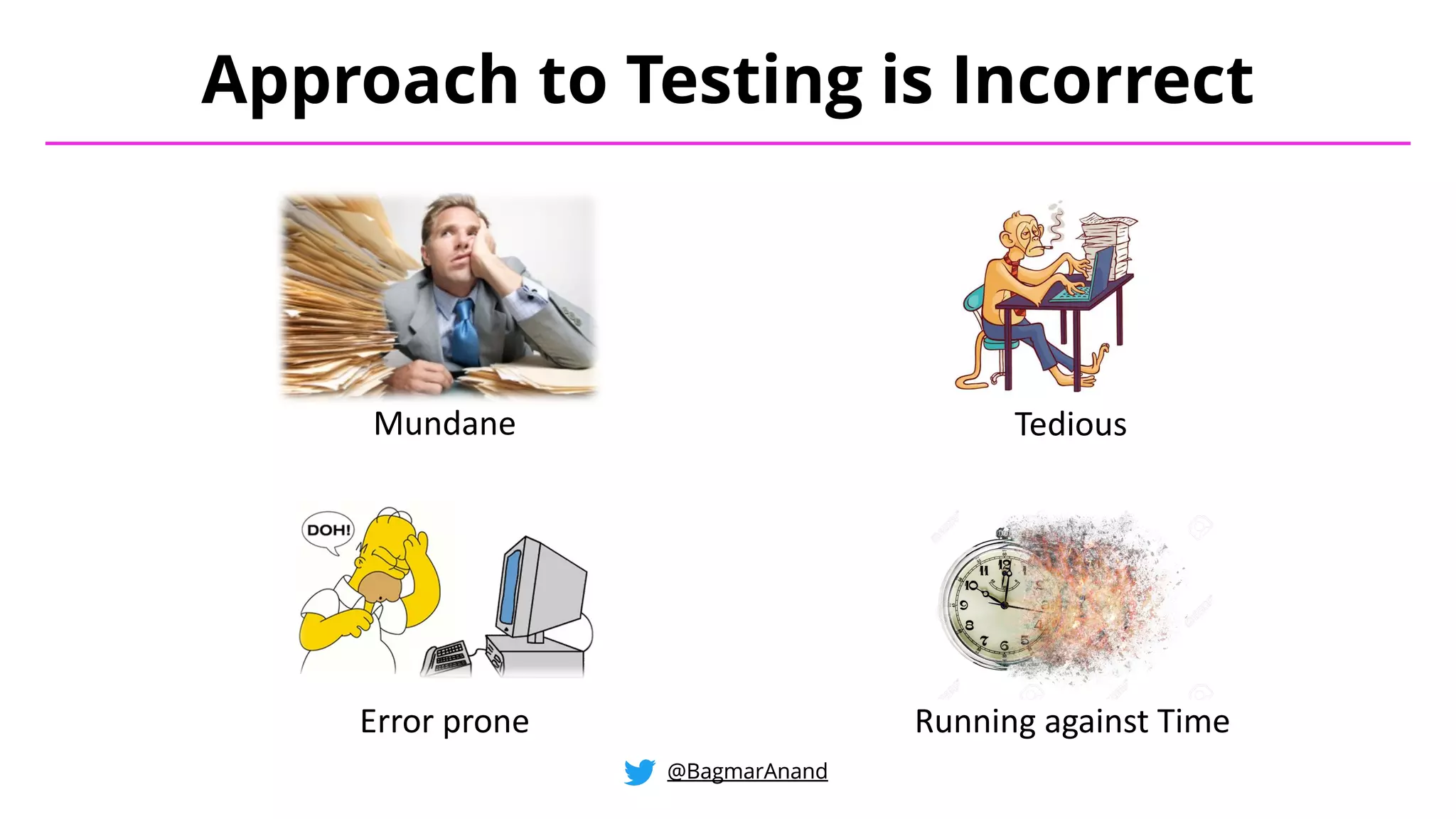 Approach to Testing is Incorrect

Mundane

Tedious

DOH!

Error prone

Running against Time

@BagmarAnand